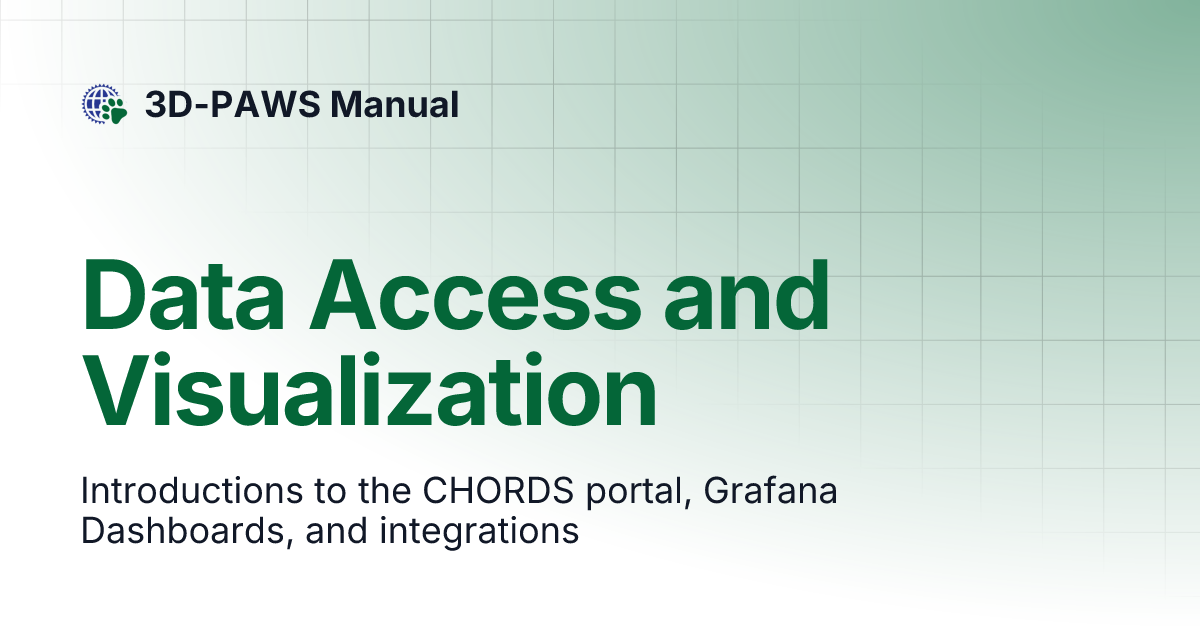 3D-PAWS Manual

Data Access and Visualization

Introductions to the CHORDS portal, Grafana Dashboards, and integrations